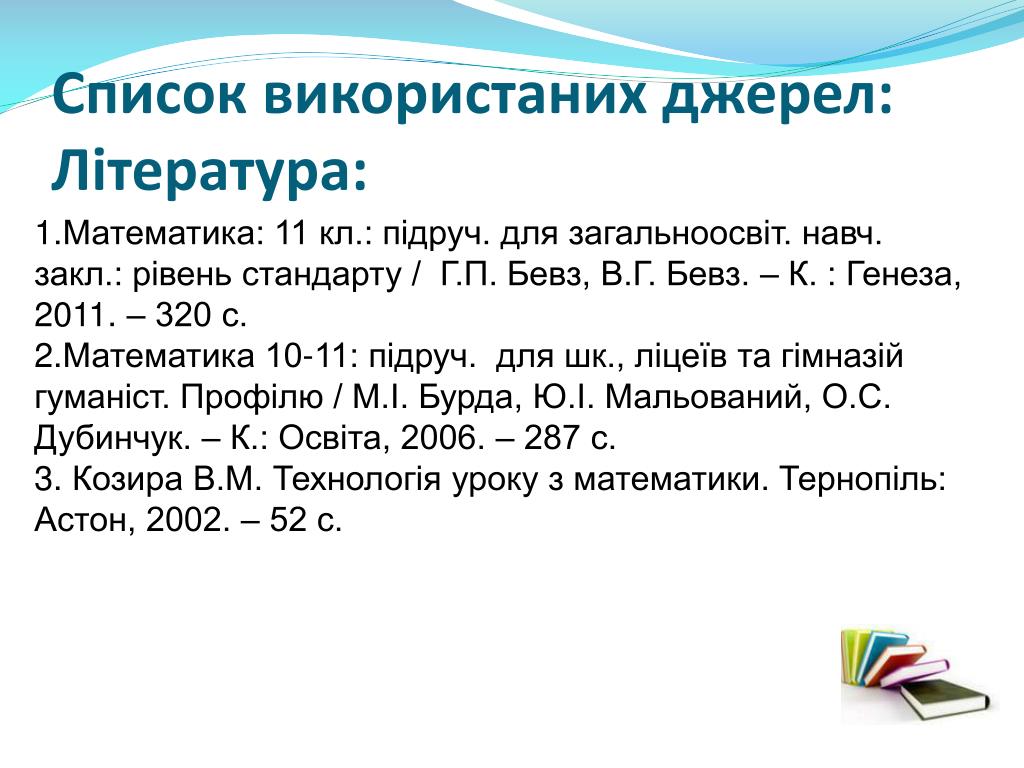 Список використаних джерел: Література:

1.Математика: 11 кл.: підруч. для загальноосвіт. навч. закл.: рівень стандарту / Г.П. Бевз, В.Г. Бевз. – К. : Генеза, 2011. – 320 с.
2.Математика 10-11: підруч. для шк., ліцеїв та гімназій гуманіст. Профілю / М.І. Бурда, Ю.І. Мальований, О.С. Дубинчук. – К.: Освіта, 2006. – 287 с.
3. Козира В.М. Технологія уроку з математики. Тернопіль: Астон, 2002. – 52 с.